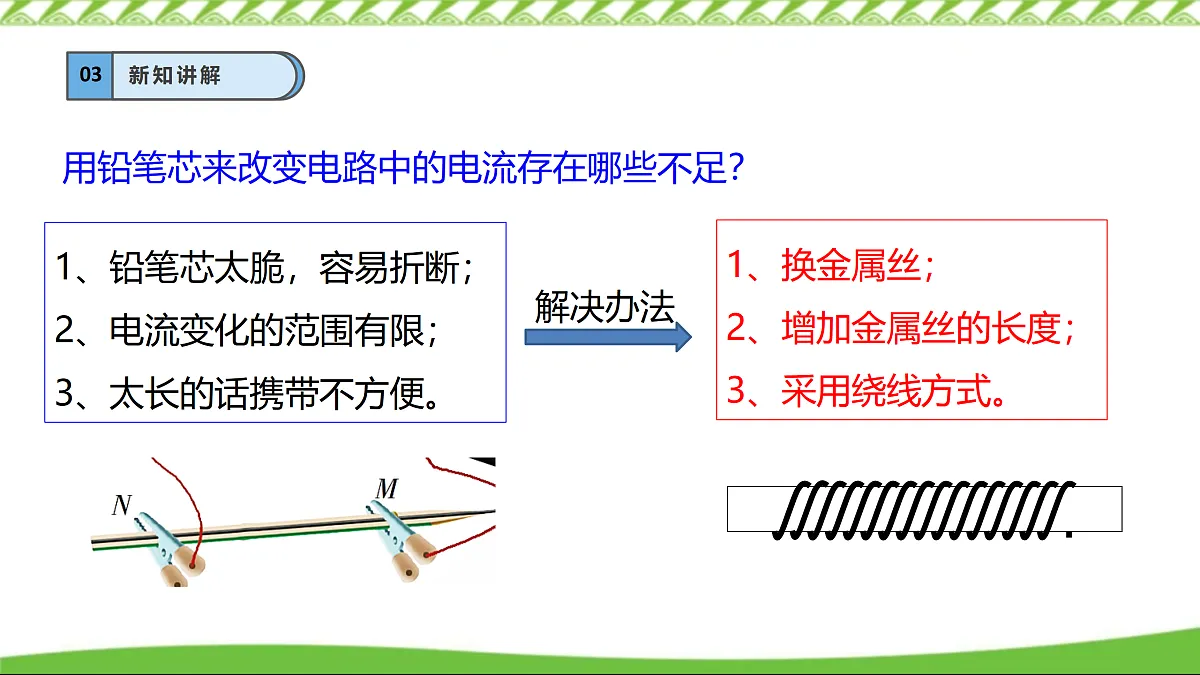 03 新知讲解

用铅笔芯来改变电路中的电流存在哪些不足？

1、铅笔芯太脆，容易折断；
2、电流变化的范围有限；
3、太长的话携带不方便。

解决办法

1、换金属丝；
2、增加金属丝的长度；
3、采用绕线方式。

N
M